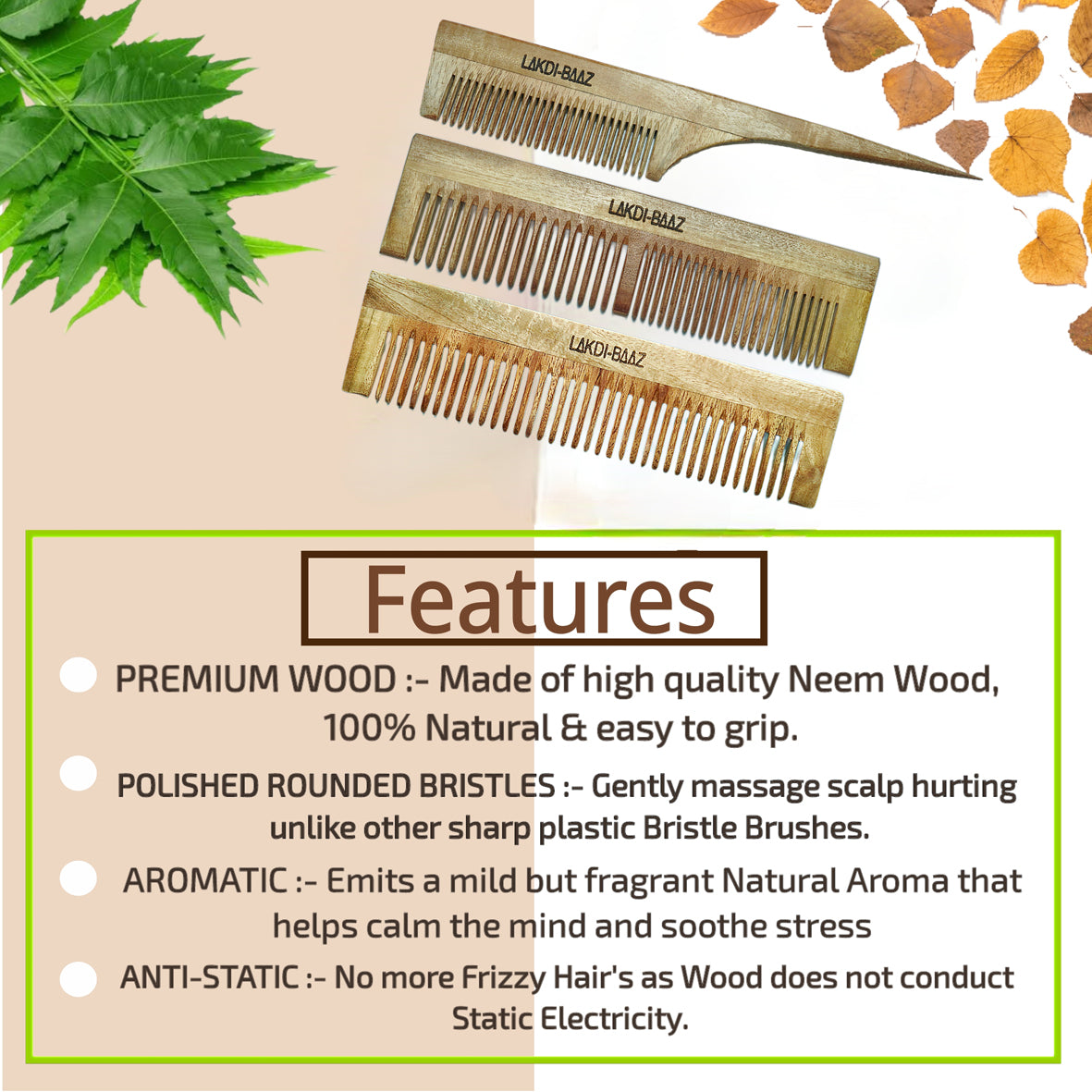 LAKDI-BAAZ

LAKDI-BAAZ

LAKDI-BAAZ

Features

PREMIUM WOOD :- Made of high quality Neem Wood, 100% Natural & easy to grip.

POLISHED ROUNDED BRISTLES :- Gently massage scalp hurting unlike other sharp plastic Bristle Brushes.

AROMATIC :- Emits a mild but fragrant Natural Aroma that helps calm the mind and soothe stress

ANTI-STATIC :- No more Frizzy Hair's as Wood does not conduct Static Electricity.